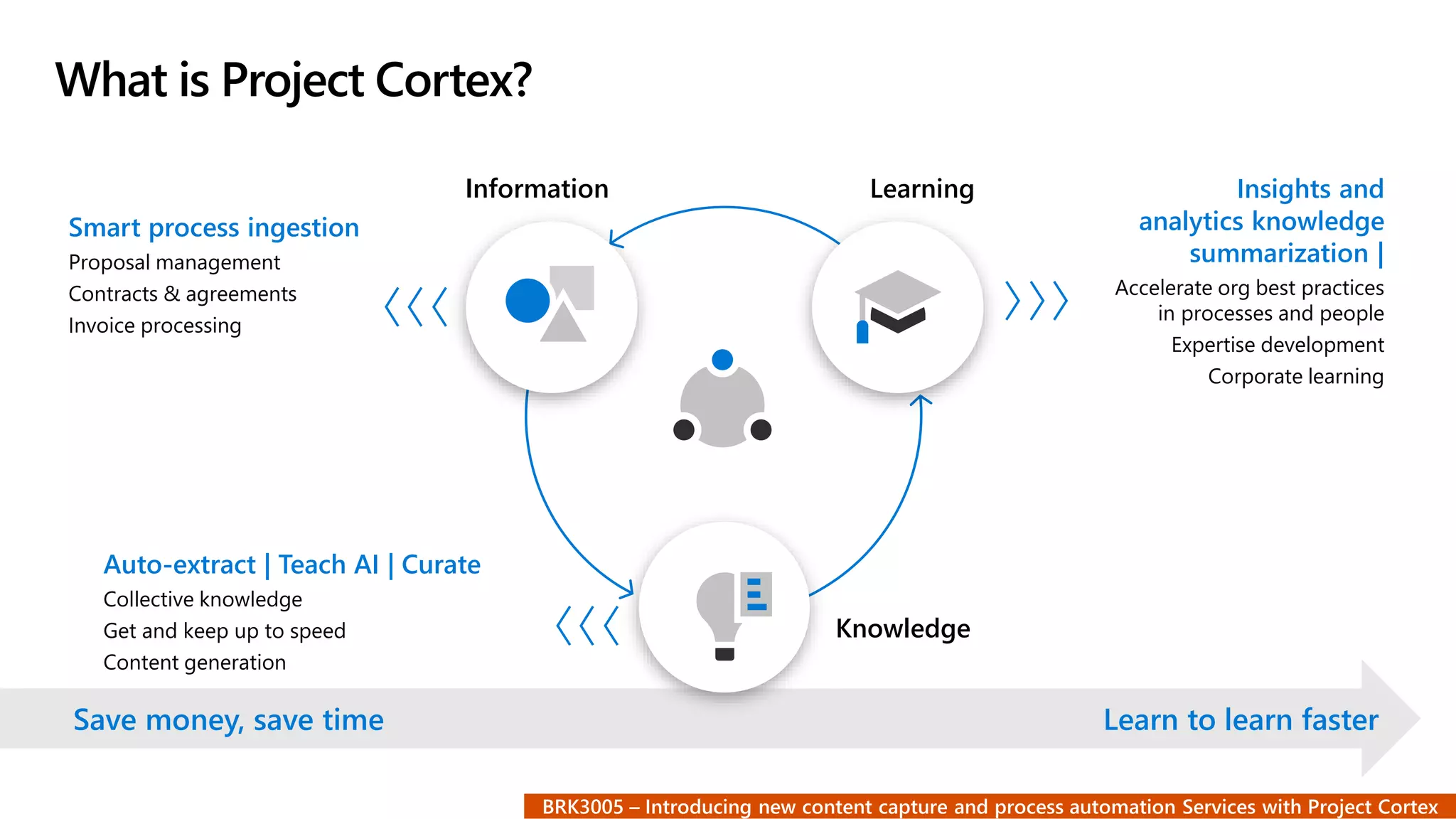 What is Project Cortex?

Information

Learning

Smart process ingestion
Proposal management
Contracts & agreements
Invoice processing

Insights and analytics knowledge summarization |
Accelerate org best practices in processes and people
Expertise development
Corporate learning

Auto-extract | Teach AI | Curate
Collective knowledge
Get and keep up to speed
Content generation

Knowledge

Save money, save time

Learn to learn faster

BRK3005 – Introducing new content capture and process automation Services with Project Cortex